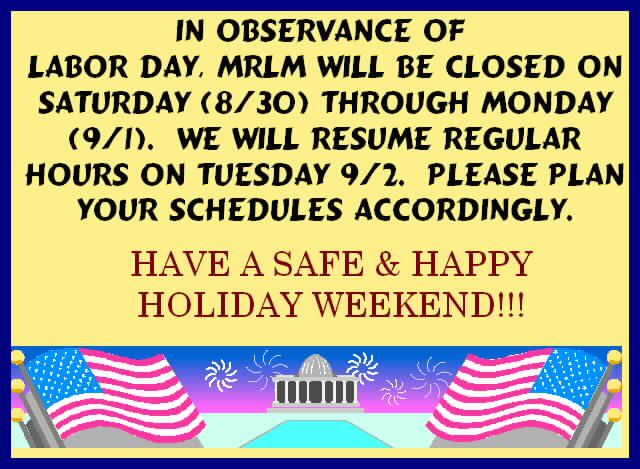 IN OBSERVANCE OF LABOR DAY, MRLM WILL BE CLOSED ON SATURDAY (8/30) THROUGH MONDAY (9/1). WE WILL RESUME REGULAR HOURS ON TUESDAY 9/2. PLEASE PLAN YOUR SCHEDULES ACCORDINGLY.

HAVE A SAFE & HAPPY HOLIDAY WEEKEND!!!